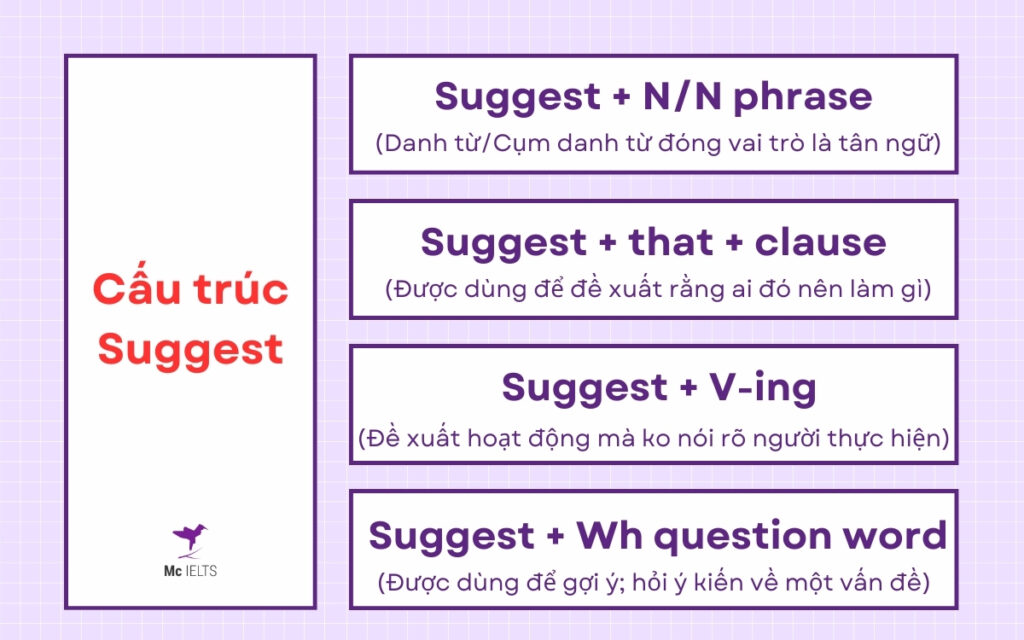 Cấu trúc Suggest

Mc IELTS

Suggest + N/N phrase
(Danh từ/Cụm danh từ đóng vai trò là tân ngữ)

Suggest + that + clause
(Được dùng để đề xuất rằng ai đó nên làm gì)

Suggest + V-ing
(Đề xuất hoạt động mà ko nói rõ người thực hiện)

Suggest + Wh question word
(Được dùng để gợi ý; hỏi ý kiến về một vấn đề)